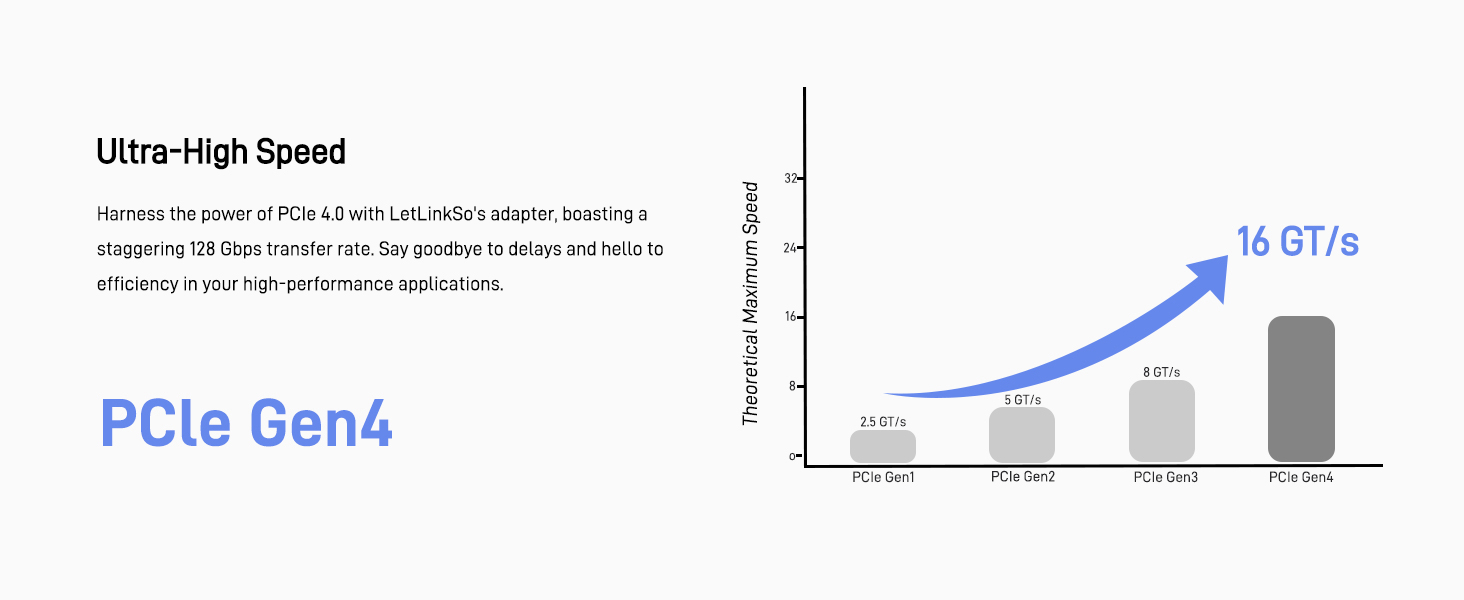 Ultra-High Speed

Harness the power of PCIe 4.0 with LetLinkSo's adapter, boasting a staggering 128 Gbps transfer rate. Say goodbye to delays and hello to efficiency in your high-performance applications.

PCIe Gen4

Theoretical Maximum Speed

32
24
16
8
0

16 GT/s

2.5 GT/s
5 GT/s
8 GT/s

PCIe Gen1
PCIe Gen2
PCIe Gen3
PCIe Gen4